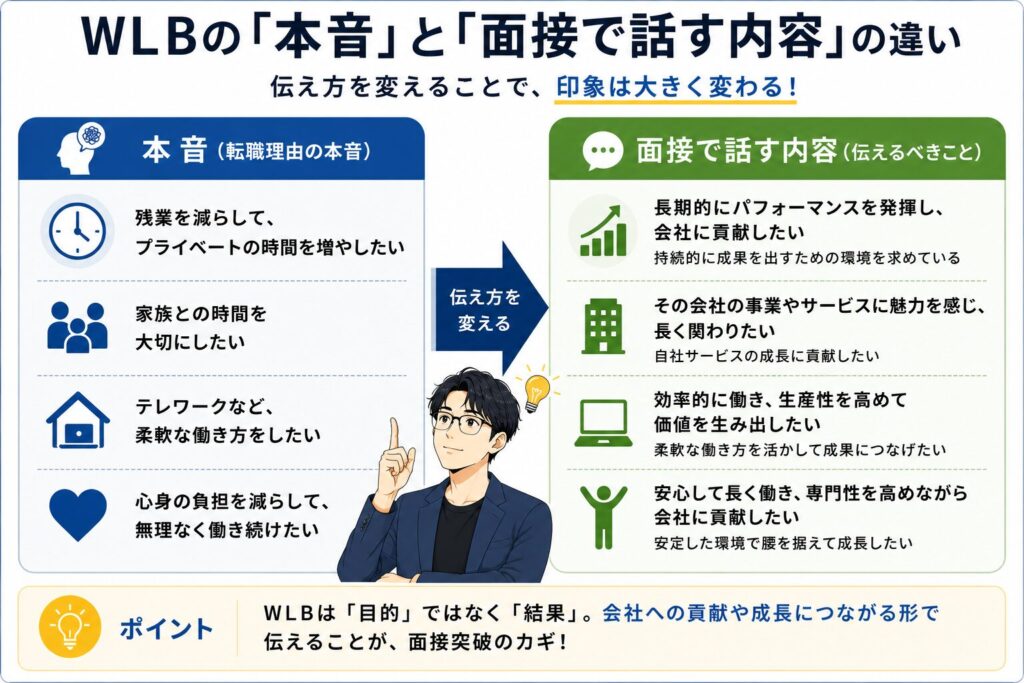 WLBの「本音」と「面接で話す内容」の違い

伝え方を変えることで、印象は大きく変わる！

本音（転職理由の本音）

残業を減らして、プライベートの時間を増やしたい

家族との時間を大切にしたい

テレワークなど、柔軟な働き方をしたい

心身の負担を減らして、無理なく働き続けたい

伝え方を変える

面接で話す内容（伝えるべきこと）

長期的にパフォーマンスを発揮し、会社に貢献したい
持続的に成果を出すための環境を求めている

その会社の事業やサービスに魅力を感じ、長く関わりたい
自社サービスの成長に貢献したい

効率的に働き、生産性を高めて価値を生み出したい
柔軟な働き方を活かして成果につなげたい

安心して長く働き、専門性を高めながら会社に貢献したい
安定した環境で腰を据えて成長したい

ポイント

WLBは「目的」ではなく「結果」。会社への貢献や成長につながる形で伝えることが、面接突破のカギ！